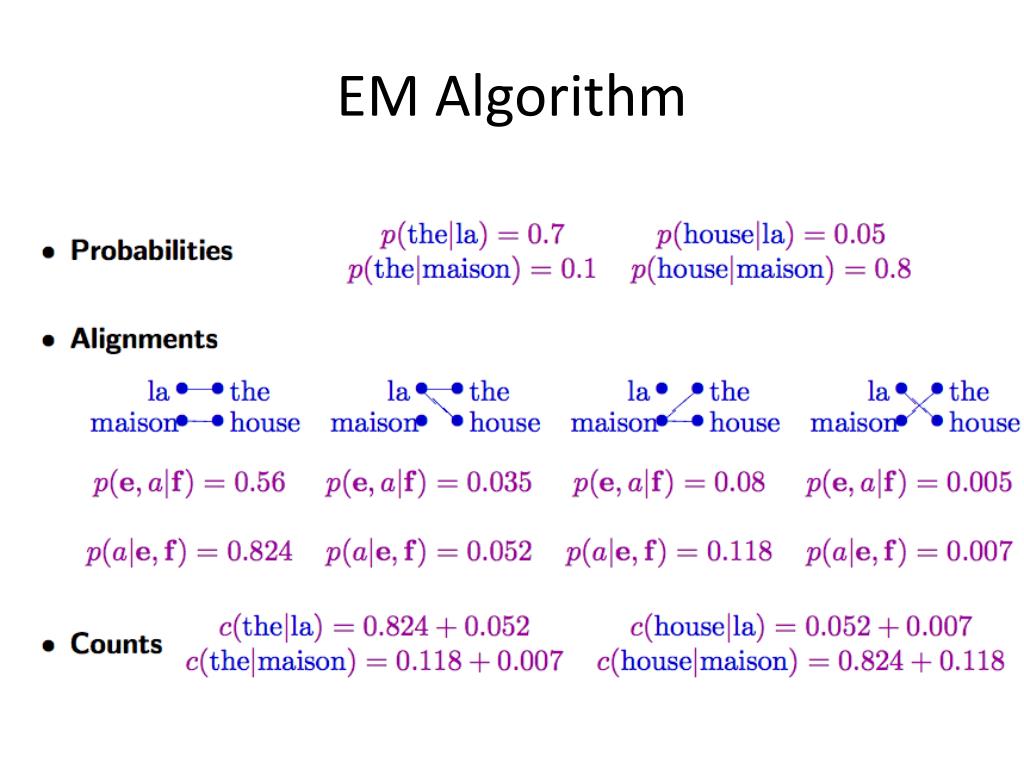 EM Algorithm

• Probabilities

$p(\text{the}|\text{la}) = 0.7$ $p(\text{house}|\text{la}) = 0.05$
$p(\text{the}|\text{maison}) = 0.1$ $p(\text{house}|\text{maison}) = 0.8$

• Alignments

la the
maison house

la the
maison house

la the
maison house

la the
maison house

$p(\mathbf{e}, a|\mathbf{f}) = 0.56$ $p(\mathbf{e}, a|\mathbf{f}) = 0.035$ $p(\mathbf{e}, a|\mathbf{f}) = 0.08$ $p(\mathbf{e}, a|\mathbf{f}) = 0.005$

$p(a|\mathbf{e}, \mathbf{f}) = 0.824$ $p(a|\mathbf{e}, \mathbf{f}) = 0.052$ $p(a|\mathbf{e}, \mathbf{f}) = 0.118$ $p(a|\mathbf{e}, \mathbf{f}) = 0.007$

• Counts

$c(\text{the}|\text{la}) = 0.824 + 0.052$ $c(\text{house}|\text{la}) = 0.052 + 0.007$
$c(\text{the}|\text{maison}) = 0.118 + 0.007$ $c(\text{house}|\text{maison}) = 0.824 + 0.118$